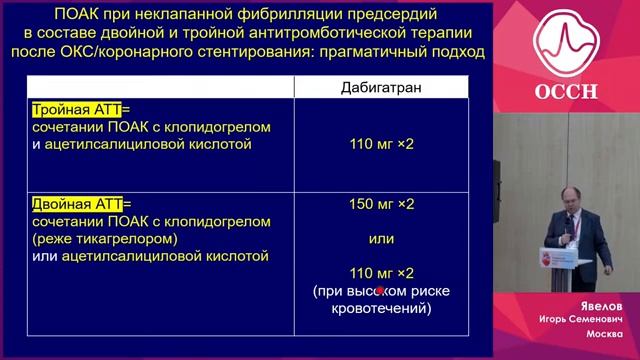 ПОАК при неклапанной фибрилляции предсердий в составе двойной и тройной антитромботической терапии после ОКС/коронарного стентирования: прагматичный подход

| | Дабигатран |
|---|---|
| Тройная АТТ= сочетании ПОАК с клопидогрелом и ацетилсалициловой кислотой | 110 мг ×2 |
| Двойная АТТ= сочетании ПОАК с клопидогрелом (реже тикагрелором) или ацетилсалициловой кислотой | 150 мг ×2 или 110 мг ×2 (при высоком риске кровотечений) |

ОССН

Явелов
Игорь Семенович
Москва